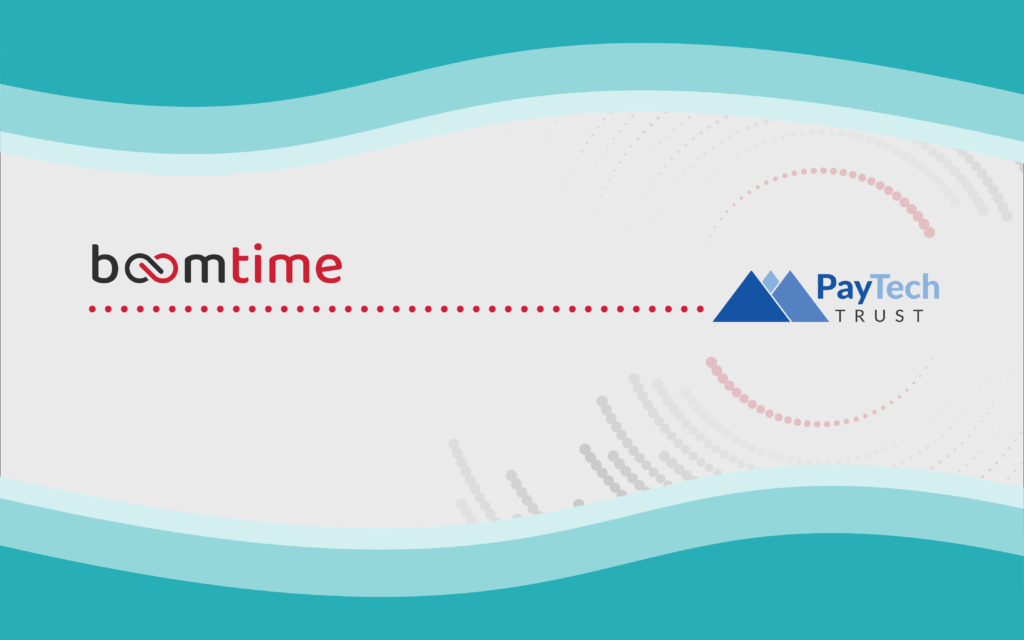 boomtime

PayTech
TRUST